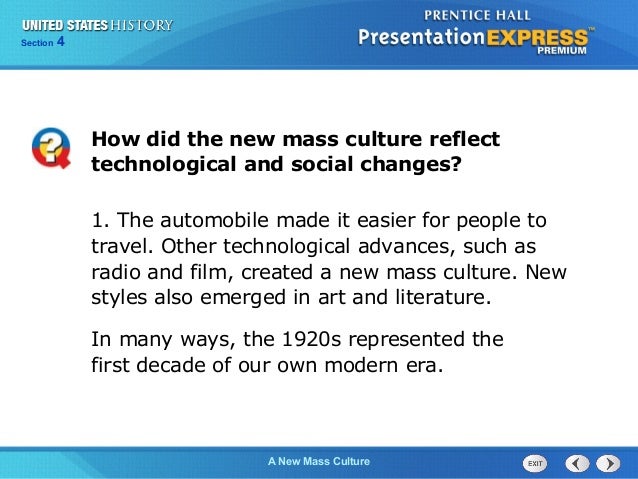 UNITED STATES HISTORY
Section 4

PRENTICE HALL
Presentation EXPRESS™
PREMIUM

How did the new mass culture reflect technological and social changes?

1. The automobile made it easier for people to travel. Other technological advances, such as radio and film, created a new mass culture. New styles also emerged in art and literature.

In many ways, the 1920s represented the first decade of our own modern era.

A New Mass Culture

EXIT